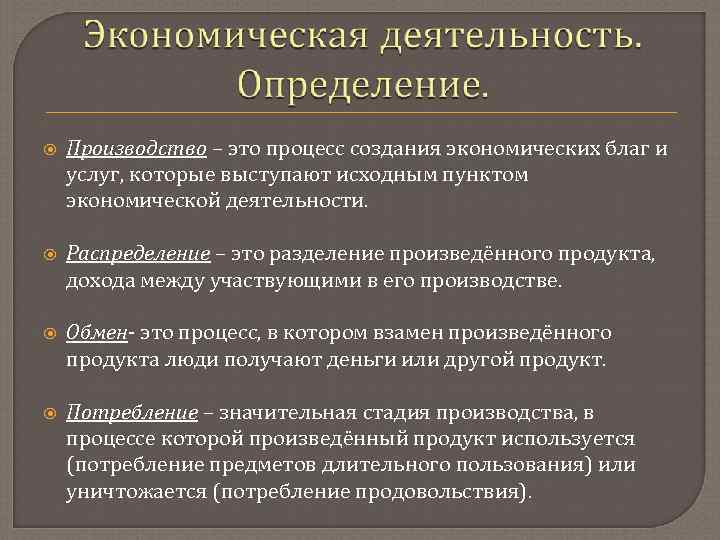 Экономическая деятельность. Определение.

Производство – это процесс создания экономических благ и услуг, которые выступают исходным пунктом экономической деятельности.

Распределение – это разделение произведённого продукта, дохода между участвующими в его производстве.

Обмен- это процесс, в котором взамен произведённого продукта люди получают деньги или другой продукт.

Потребление – значительная стадия производства, в процессе которой произведённый продукт используется (потребление предметов длительного пользования) или уничтожается (потребление продовольствия).